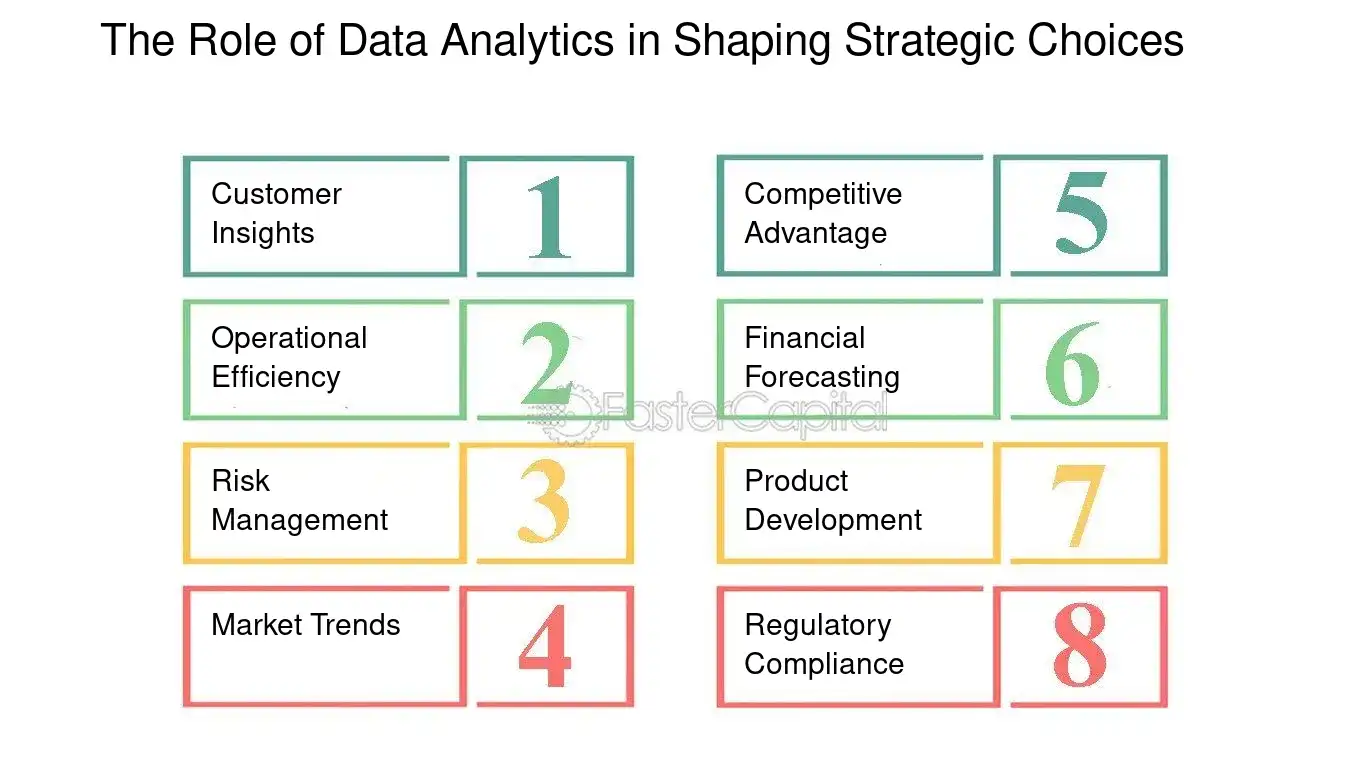 The Role of Data Analytics in Shaping Strategic Choices

Customer Insights 1

Operational Efficiency 2

Risk Management 3

Market Trends 4

Competitive Advantage 5

Financial Forecasting 6

Product Development 7

Regulatory Compliance 8

FasterCapital